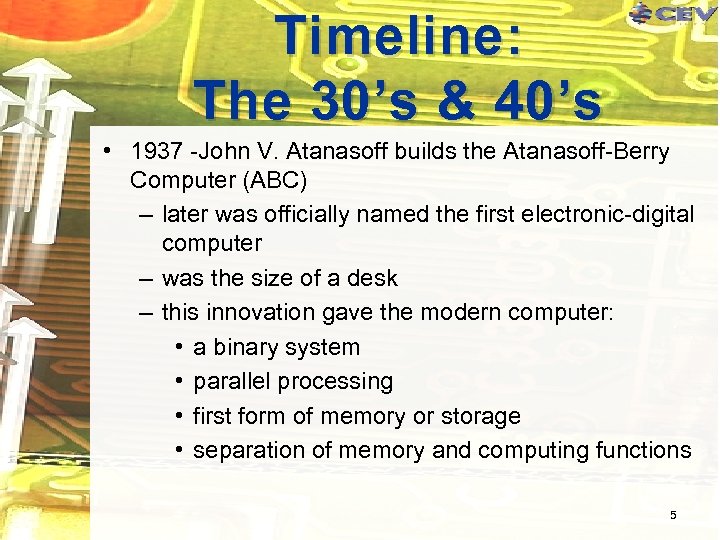 CEV

Timeline:
The 30's & 40's

• 1937 -John V. Atanasoff builds the Atanasoff-Berry Computer (ABC)
– later was officially named the first electronic-digital computer
– was the size of a desk
– this innovation gave the modern computer:
• a binary system
• parallel processing
• first form of memory or storage
• separation of memory and computing functions

5